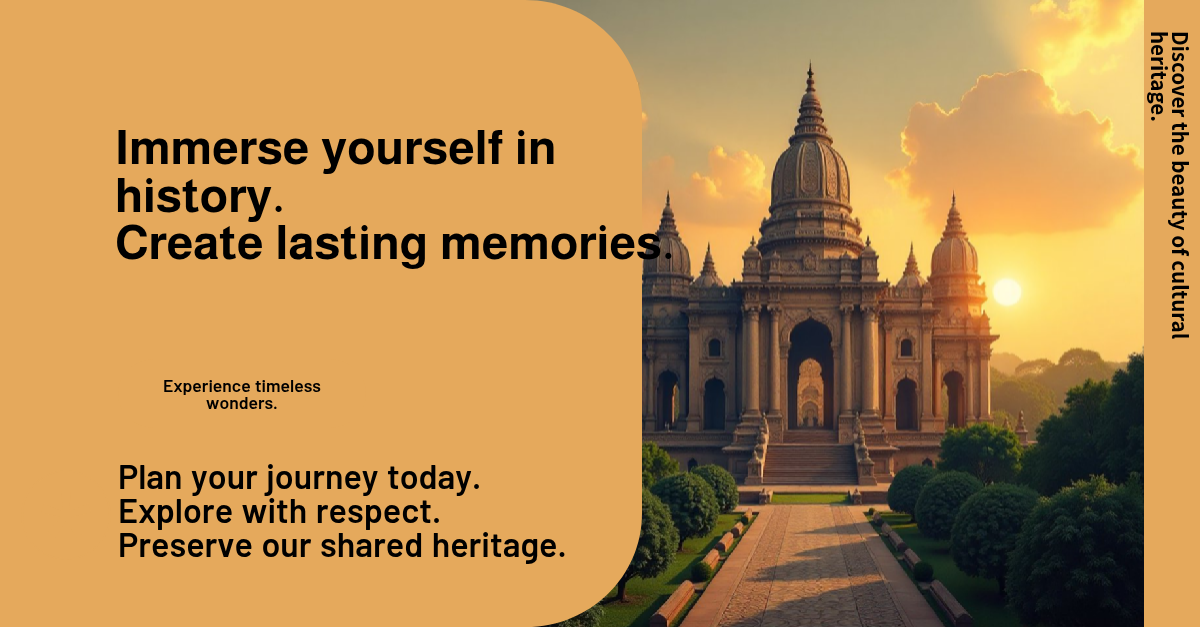 Immerse yourself in history.
Create lasting memories.

Experience timeless wonders.

Plan your journey today.
Explore with respect.
Preserve our shared heritage.

Discover the beauty of cultural heritage.